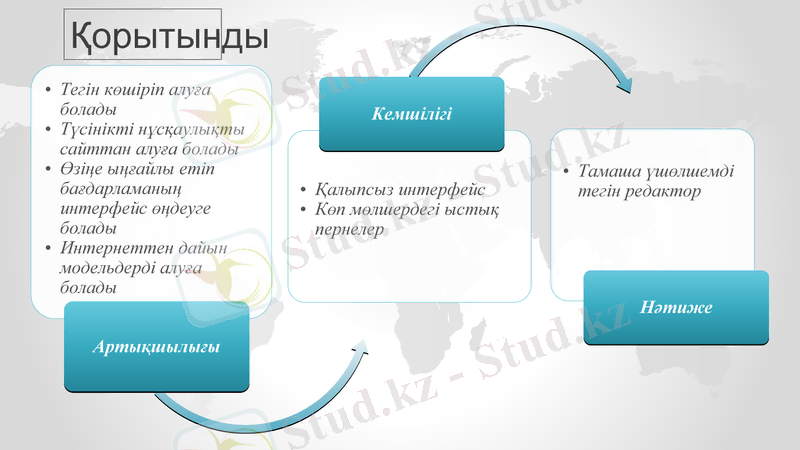 Қорытынды

• Тегін көшіріп алуға болады
• Түсінікті нұсқаулықты сайттан алуға болады
• Өзіңе ыңғайлы етіп бағдарламаның интерфейс өңдеуге болады
• Интернеттен дайын модельдерді алуға болады

Артықшылығы

Кемшілігі

• Қалыпсыз интерфейс
• Көп мөлшердегі ыстық пернелер

• Тамаша үшөлшемді тегін редактор

Нәтиже

Stud.kz - Stud.kz